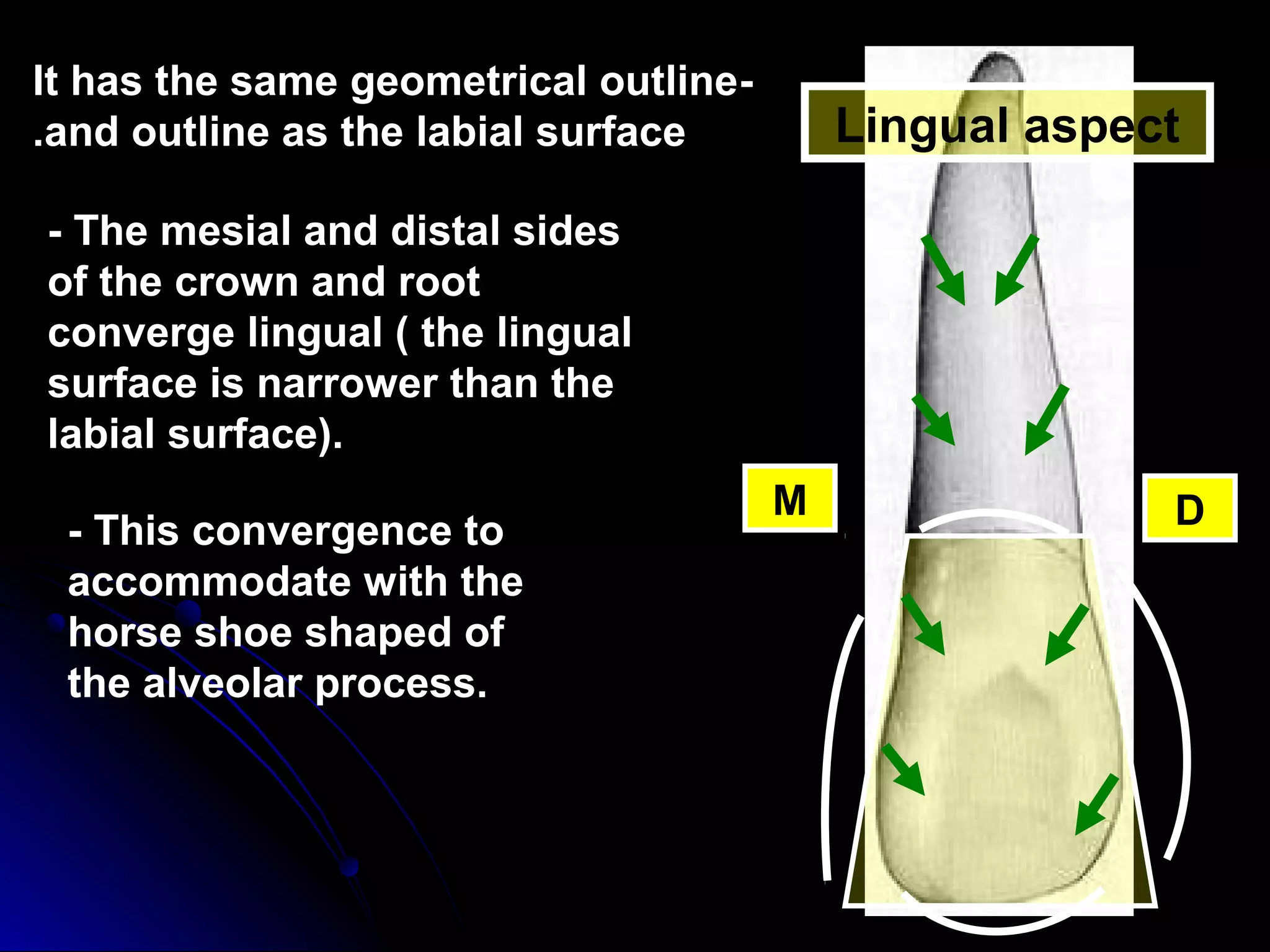 It has the same geometrical outline- .and outline as the labial surface

- The mesial and distal sides of the crown and root converge lingual ( the lingual surface is narrower than the labial surface).

- This convergence to accommodate with the horse shoe shaped of the alveolar process.

Lingual aspect

M

D